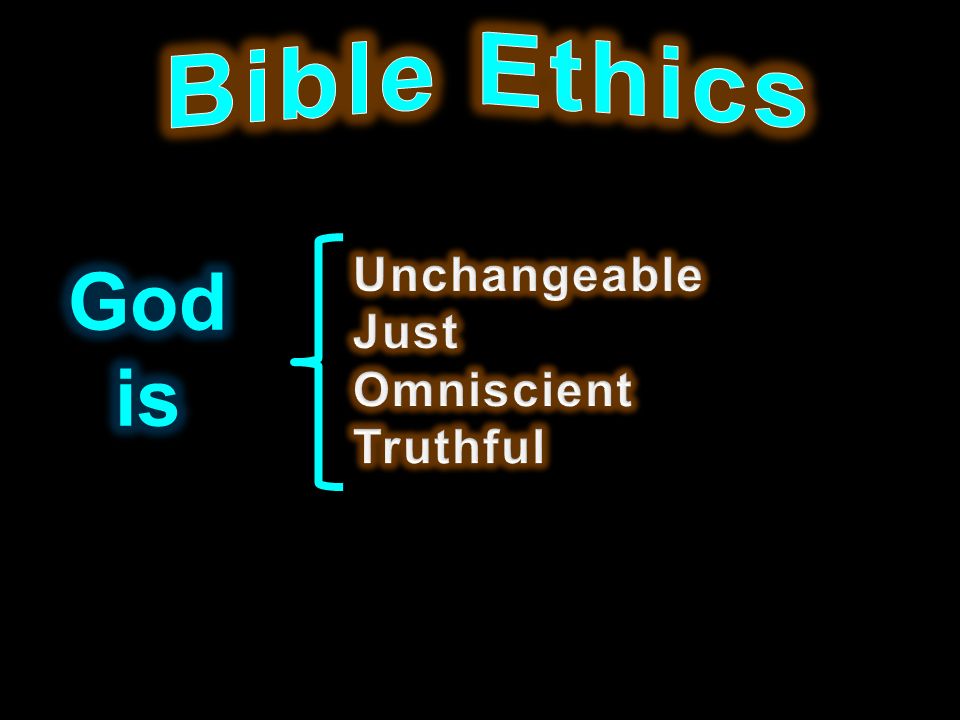 Bible Ethics

God is

Unchangeable
Just
Omniscient
Truthful